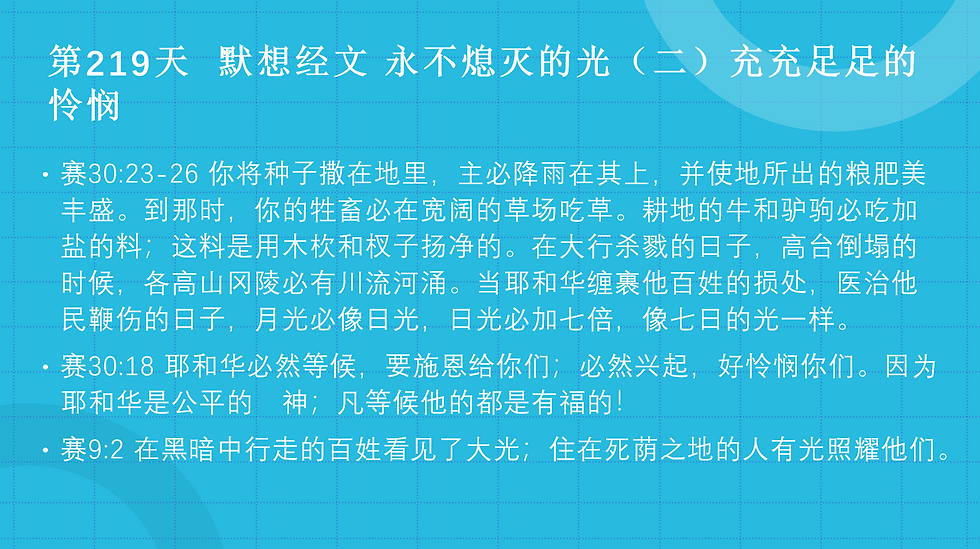 第219天 默想经文 永不熄灭的光（二）充充足足的怜悯

• 赛30:23-26 你将种子撒在地里，主必降雨在其上，并使地所出的粮肥美丰盛。到那时，你的牲畜必在宽阔的草场吃草。耕地的牛和驴驹必吃加盐的料；这料是用木杴和杈子扬净的。在大行杀戮的日子，高台倒塌的时候，各高山冈陵必有川流河涌。当耶和华缠裹他百姓的损处，医治他民鞭伤的日子，月光必像日光，日光必加七倍，像七日的光一样。

• 赛30:18 耶和华必然等候，要施恩给你们；必然兴起，好怜悯你们。因为耶和华是公平的　神；凡等候他的都是有福的！

• 赛9:2 在黑暗中行走的百姓看见了大光；住在死荫之地的人有光照耀他们。